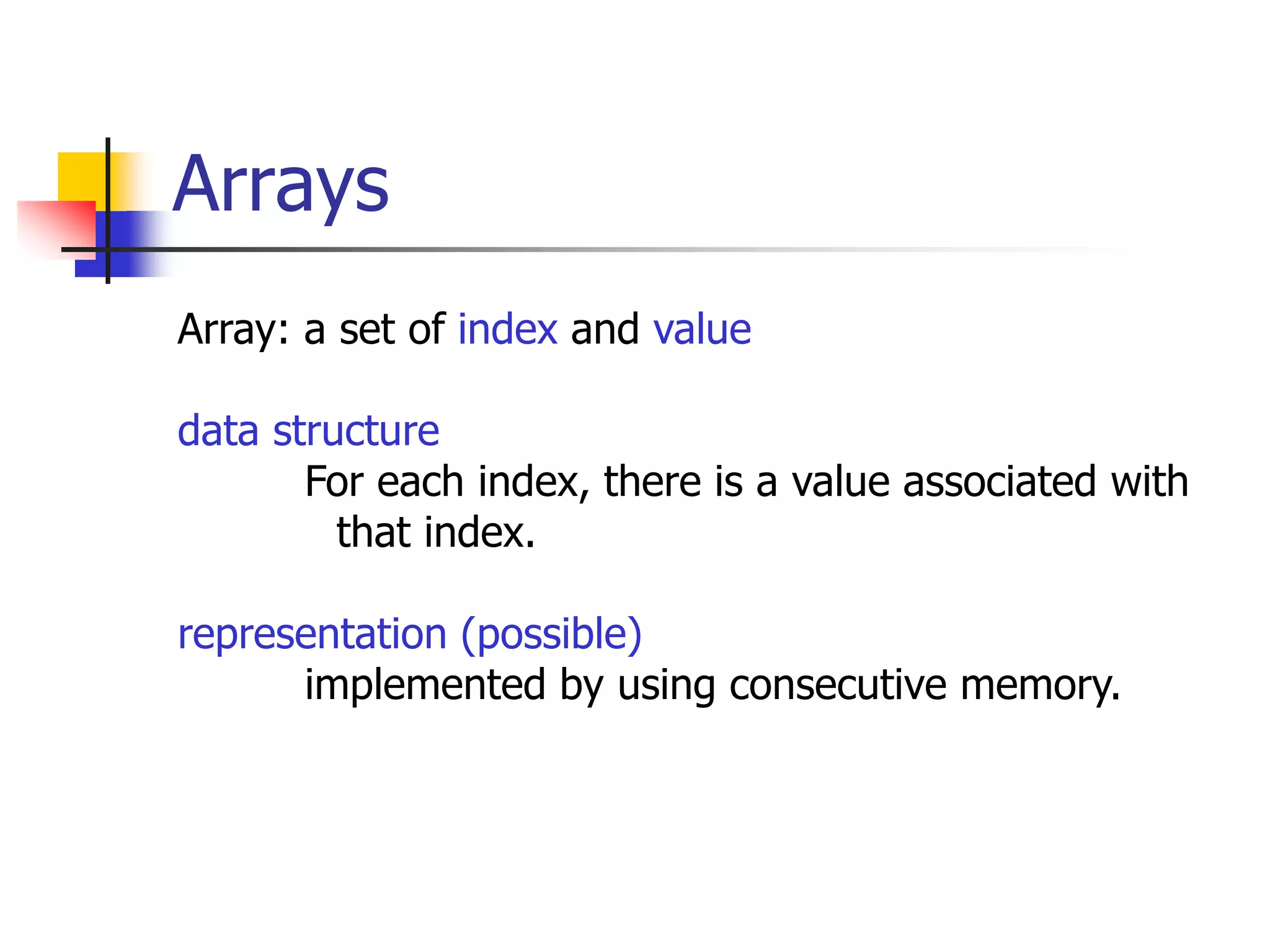 Arrays

Array: a set of index and value

data structure

For each index, there is a value associated with that index.

representation (possible)

implemented by using consecutive memory.